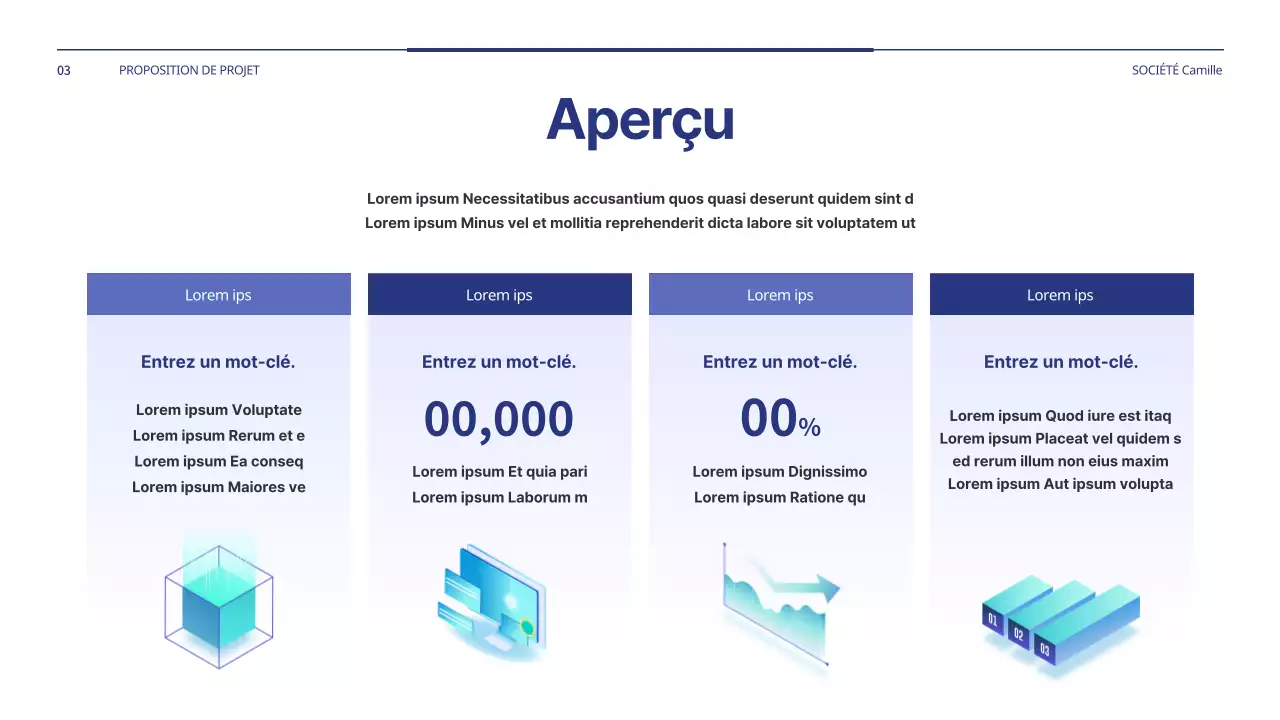 03 PROPOSITION DE PROJET

SOCIÉTÉ Camille

Aperçu

Lorem ipsum Necessitatibus accusantium quos quasi deserunt quidem sint d
Lorem ipsum Minus vel et mollitia reprehenderit dicta labore sit voluptatem ut

Lorem ips

Entrez un mot-clé.

Lorem ipsum Voluptate
Lorem ipsum Rerum et e
Lorem ipsum Ea conseq
Lorem ipsum Maiores ve

Lorem ips

Entrez un mot-clé.

00,000

Lorem ipsum Et quia pari
Lorem ipsum Laborum m

Lorem ips

Entrez un mot-clé.

00%

Lorem ipsum Dignissimo
Lorem ipsum Ratione qu

Lorem ips

Entrez un mot-clé.

Lorem ipsum Quod iure est itaq
Lorem ipsum Placeat vel quidem s
ed rerum illum non eius maxim
Lorem ipsum Aut ipsum volupta

01 02 03